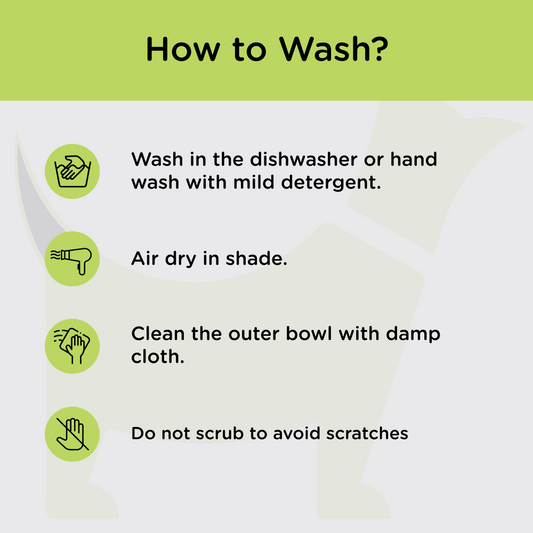 How to Wash?

Wash in the dishwasher or hand wash with mild detergent.

Air dry in shade.

Clean the outer bowl with damp cloth.

Do not scrub to avoid scratches